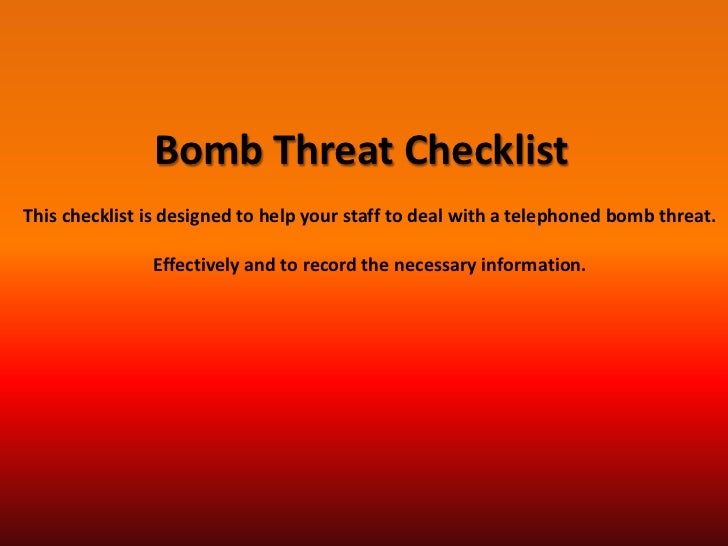 Bomb Threat Checklist

This checklist is designed to help your staff to deal with a telephoned bomb threat.

Effectively and to record the necessary information.